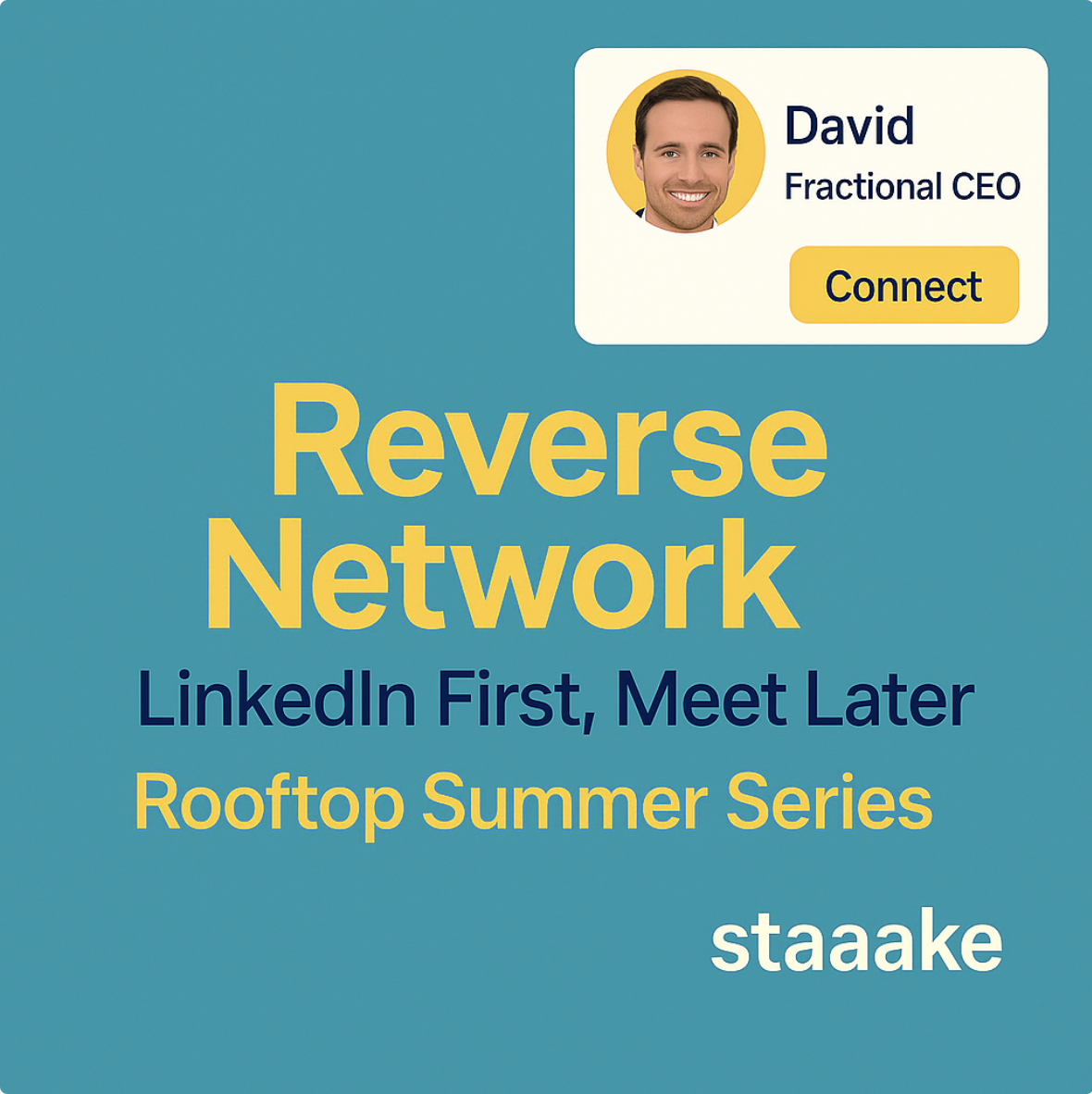 David
Fractional CEO
Connect

Reverse Network
LinkedIn First, Meet Later
Rooftop Summer Series

staaake